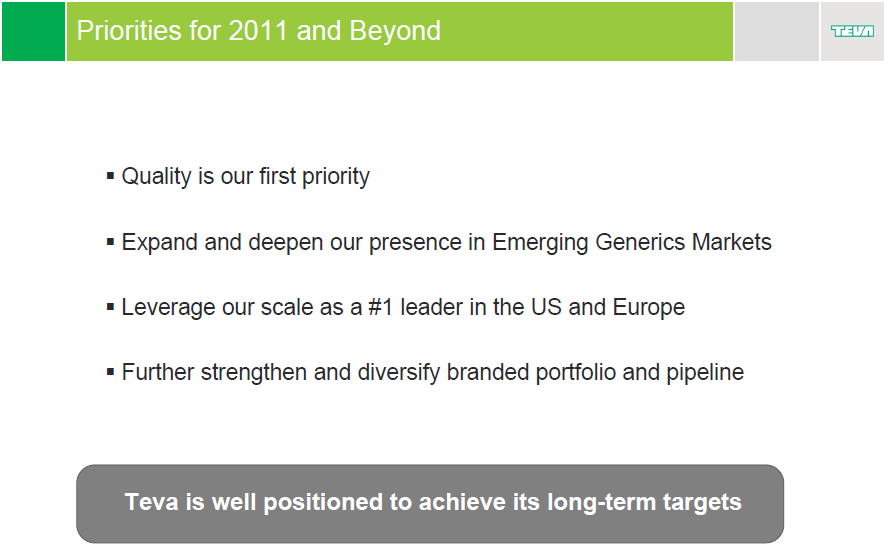 Priorities for 2011 and Beyond

TEVA

▪ Quality is our first priority

▪ Expand and deepen our presence in Emerging Generics Markets

▪ Leverage our scale as a #1 leader in the US and Europe

▪ Further strengthen and diversify branded portfolio and pipeline

Teva is well positioned to achieve its long-term targets